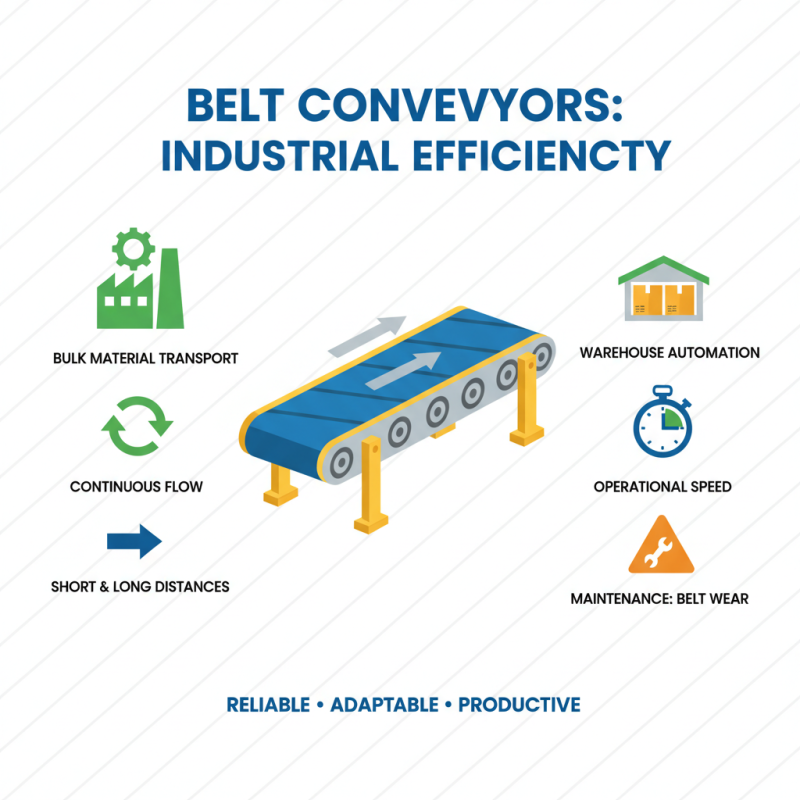 BELT CONVEVYORS:
INDUSTRIAL EFFICIENCTY

BULK MATERIAL TRANSPORT

CONTINUOUS FLOW

SHORT & LONG DISTANCES

WAREHOUSE AUTOMATION

OPERATIONAL SPEED

MAINTENANCE: BELT WEAR

RELIABLE • ADAPTABLE • PRODUCTIVE